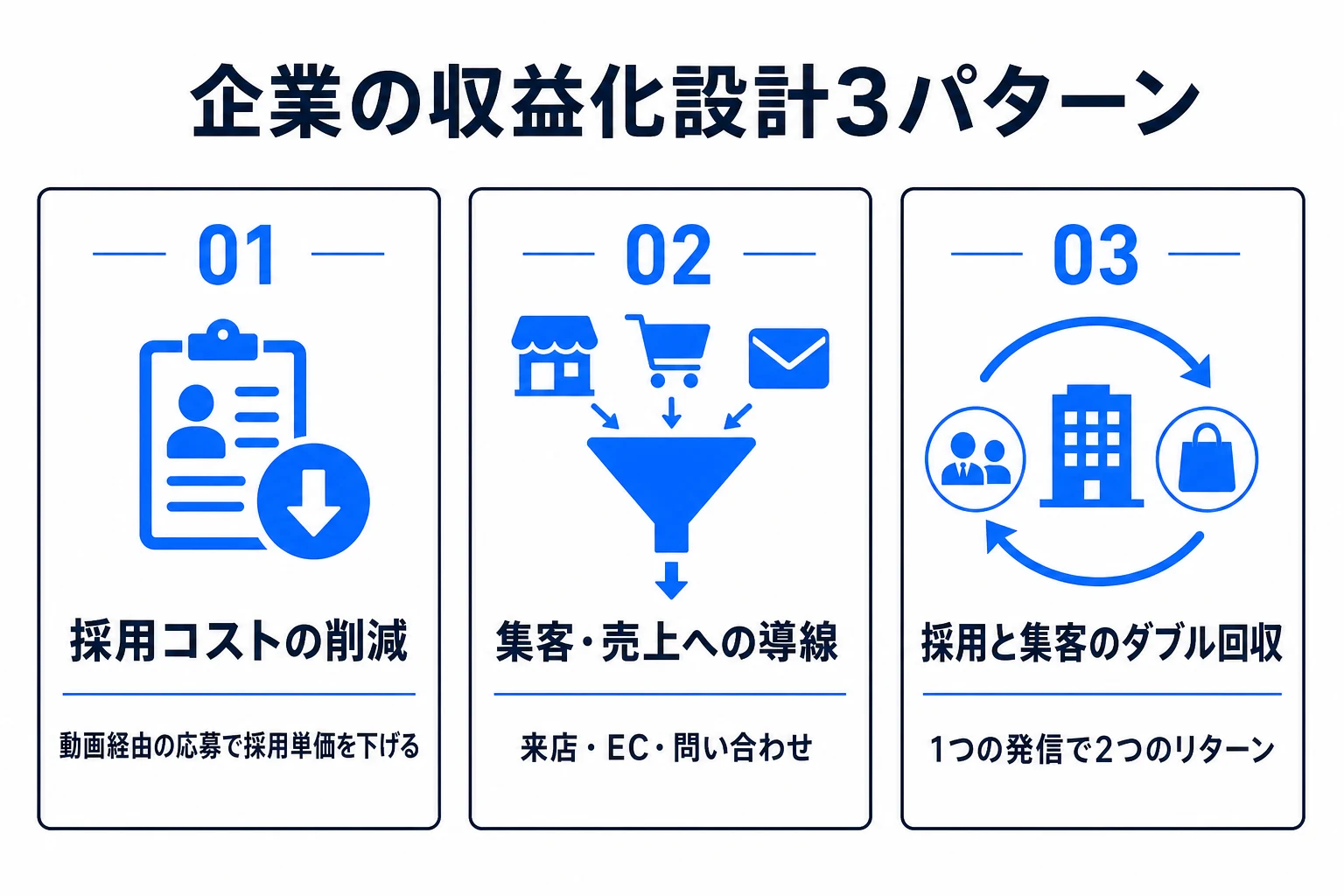 企業の収益化設計3パターン

01

採用コストの削減

動画経由の応募で採用単価を下げる

02

集客・売上への導線

来店・EC・問い合わせ

03

採用と集客のダブル回収

1つの発信で2つのリターン